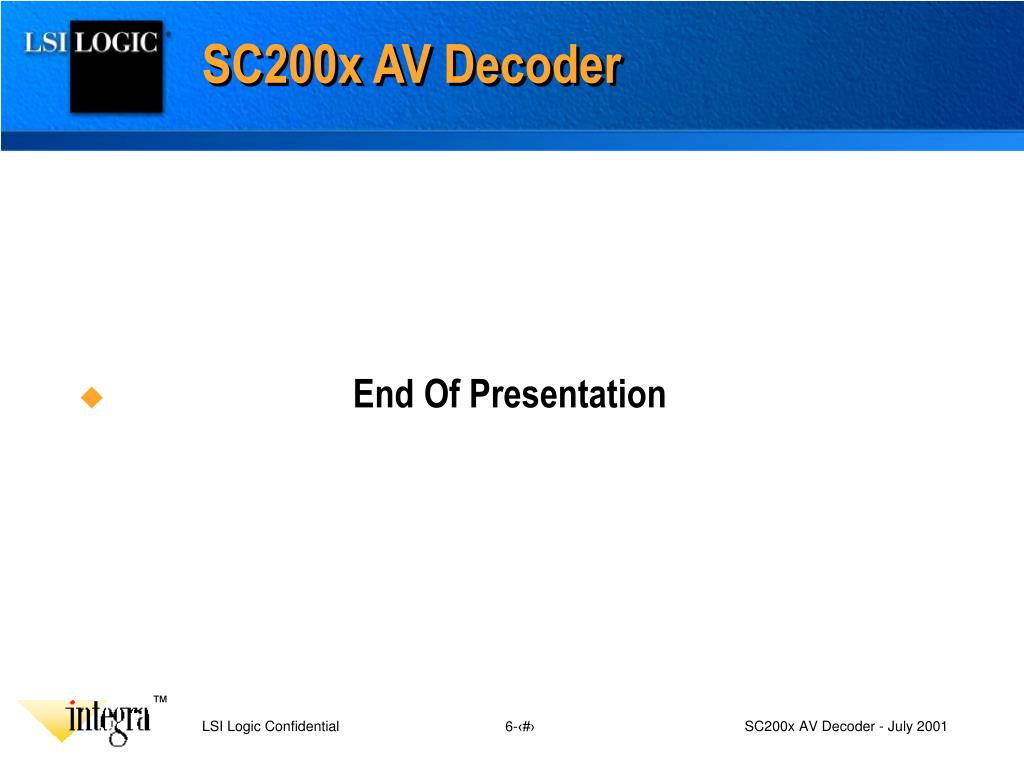 LSI LOGIC

SC200x AV Decoder

End Of Presentation

integra™

LSI Logic Confidential

6-‹#›

SC200x AV Decoder - July 2001